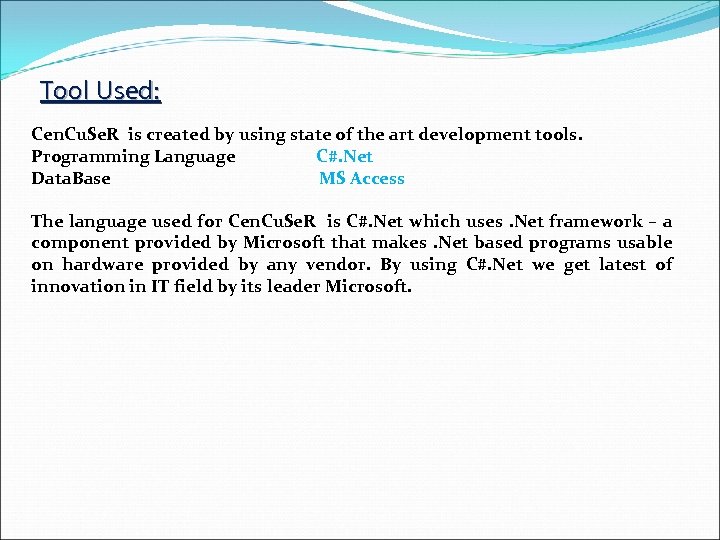 Tool Used:

CenCuSeR is created by using state of the art development tools.
Programming Language C#.Net
DataBase MS Access

The language used for CenCuSeR is C#.Net which uses .Net framework – a component provided by Microsoft that makes .Net based programs usable on hardware provided by any vendor. By using C#.Net we get latest of innovation in IT field by its leader Microsoft.